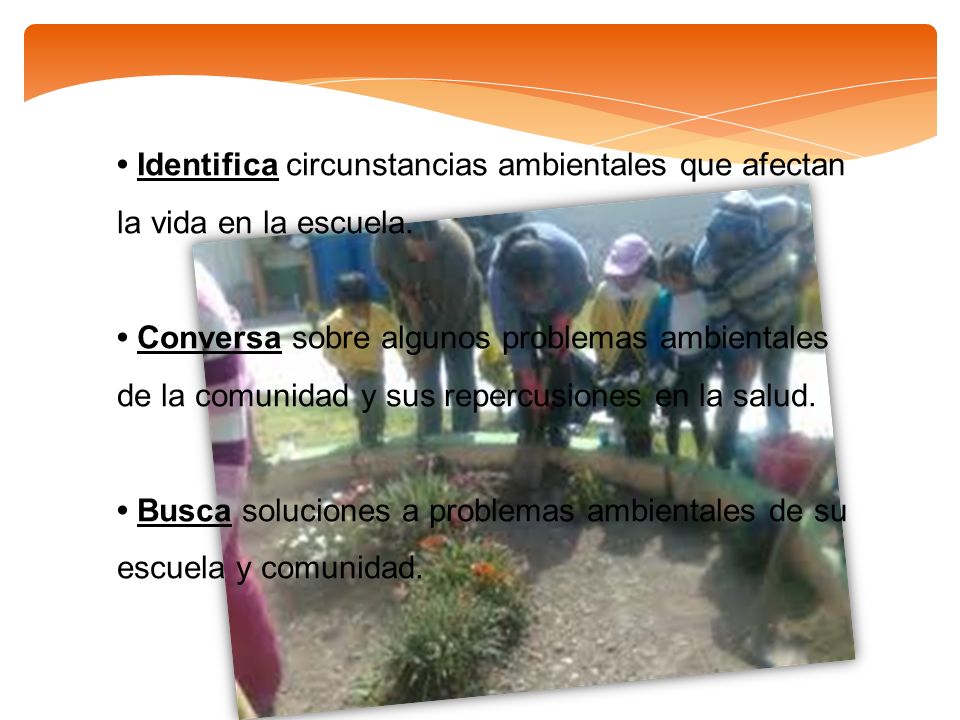 • Identifica circunstancias ambientales que afectan la vida en la escuela.

• Conversa sobre algunos problemas ambientales de la comunidad y sus repercusiones en la salud.

• Busca soluciones a problemas ambientales de su escuela y comunidad.